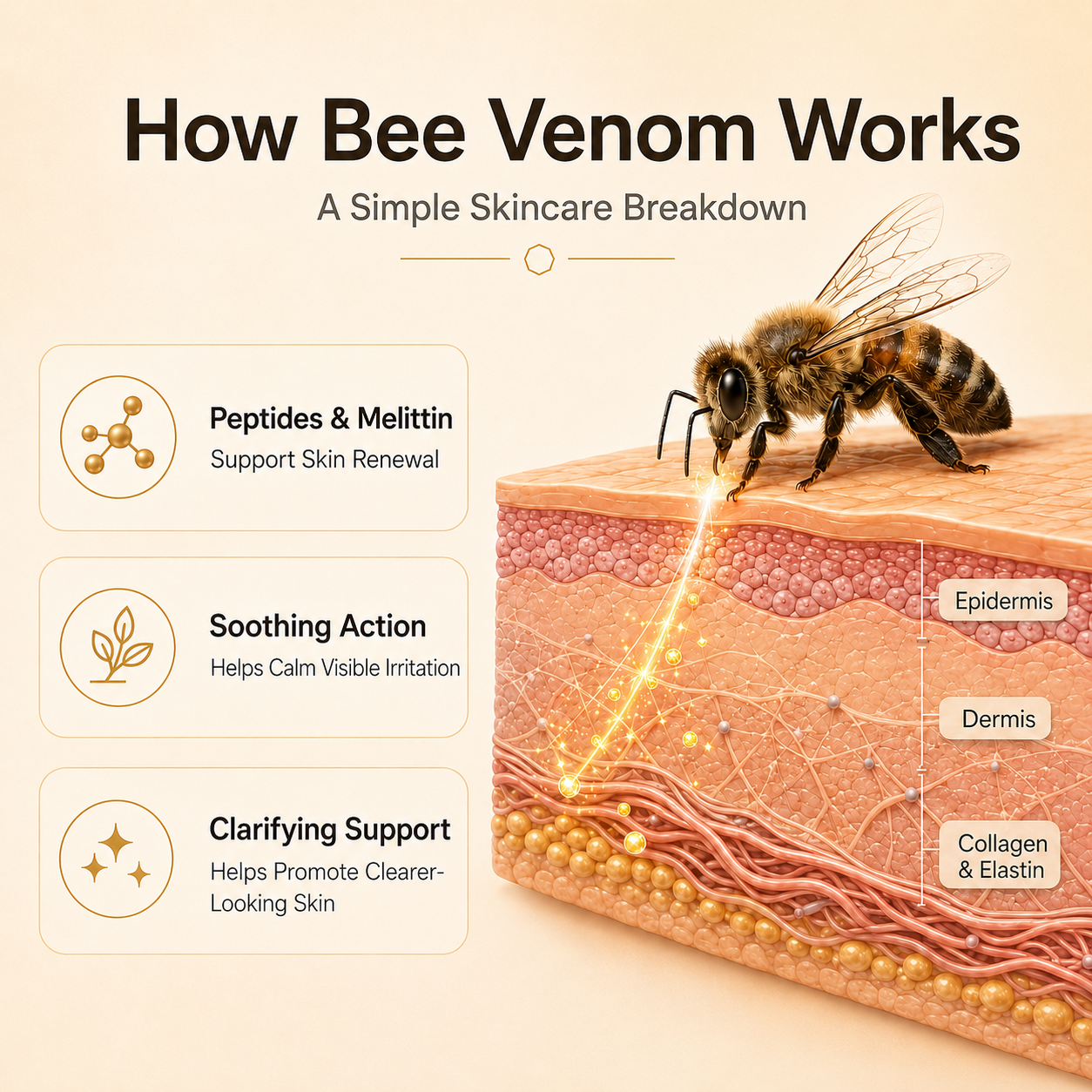 How Bee Venom Works

A Simple Skincare Breakdown

Peptides & Melittin
Support Skin Renewal

Soothing Action
Helps Calm Visible Irritation

Clarifying Support
Helps Promote Clearer-Looking Skin

Epidermis

Dermis

Collagen & Elastin